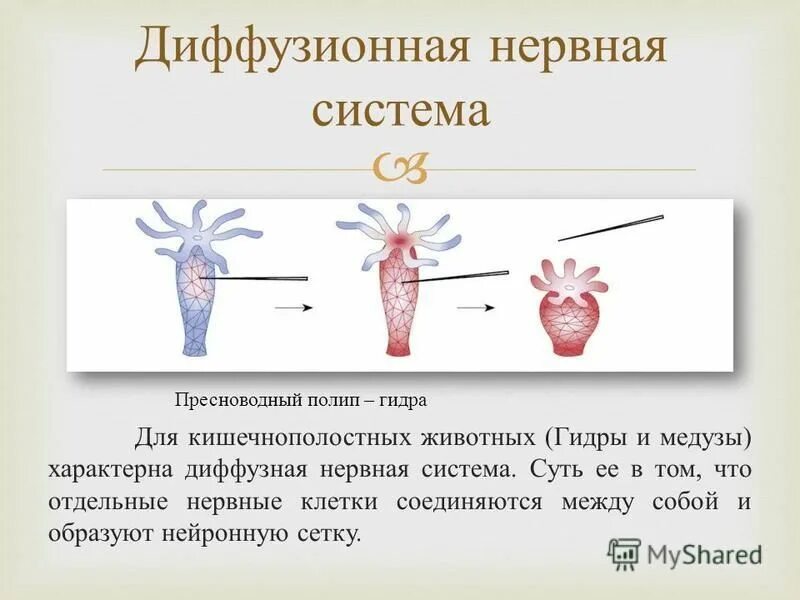 Диффузионная нервная система

Пресноводный полип – гидра

Для кишечнополостных животных (Гидры и медузы) характерна диффузная нервная система. Суть ее в том, что отдельные нервные клетки соединяются между собой и образуют нейронную сетку.

MyShared